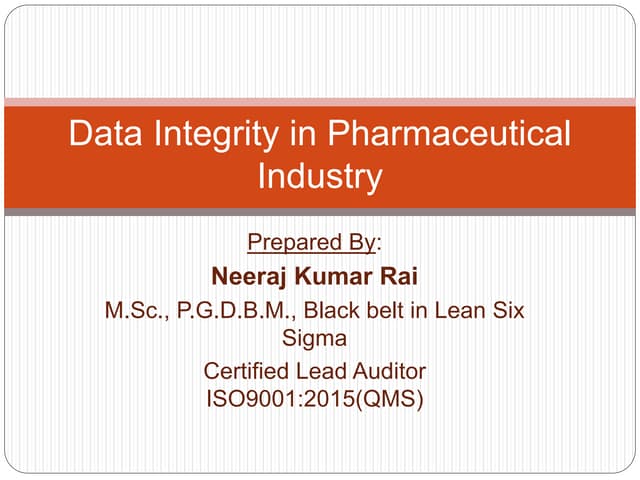 Data Integrity in Pharmaceutical Industry

Prepared By:

Neeraj Kumar Rai

M.Sc., P.G.D.B.M., Black belt in Lean Six Sigma

Certified Lead Auditor ISO9001:2015(QMS)